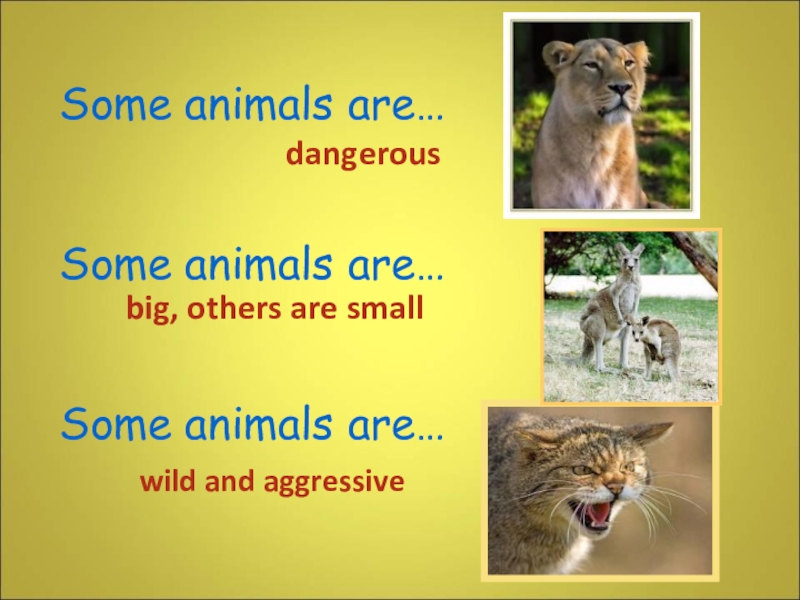 Some animals are…
dangerous

Some animals are…
big, others are small

Some animals are…
wild and aggressive